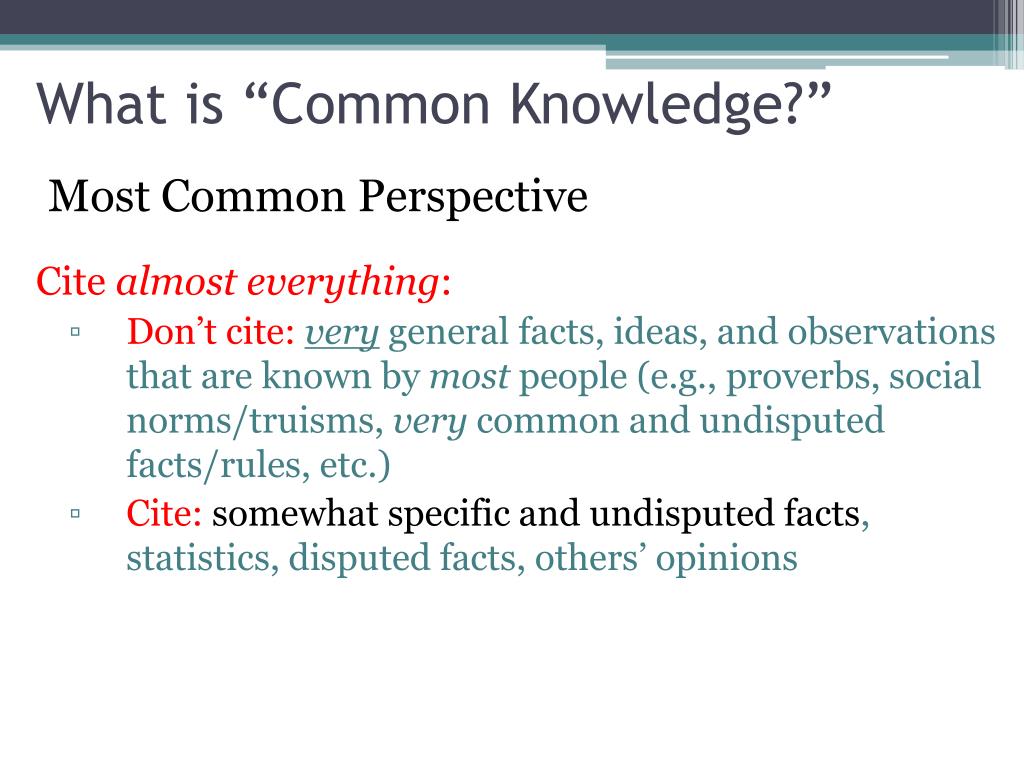 What is “Common Knowledge?”

Most Common Perspective

Cite almost everything:

▫ Don’t cite: very general facts, ideas, and observations that are known by most people (e.g., proverbs, social norms/truisms, very common and undisputed facts/rules, etc.)

▫ Cite: somewhat specific and undisputed facts, statistics, disputed facts, others’ opinions